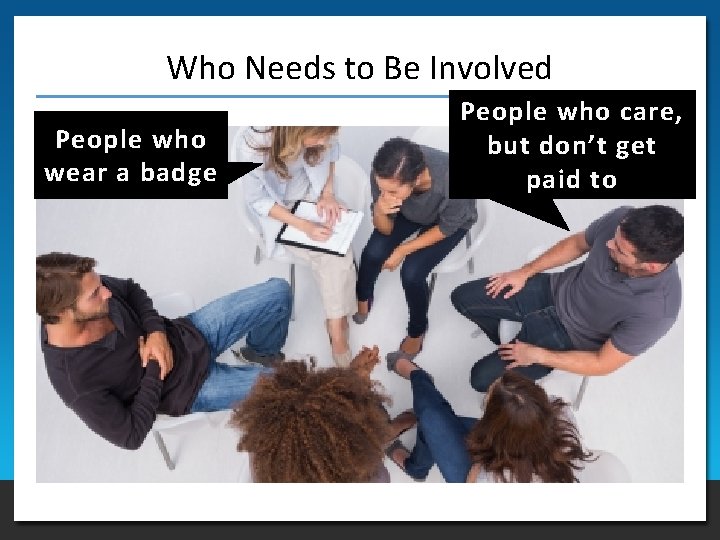 Who Needs to Be Involved

People who wear a badge

People who care, but don't get paid to